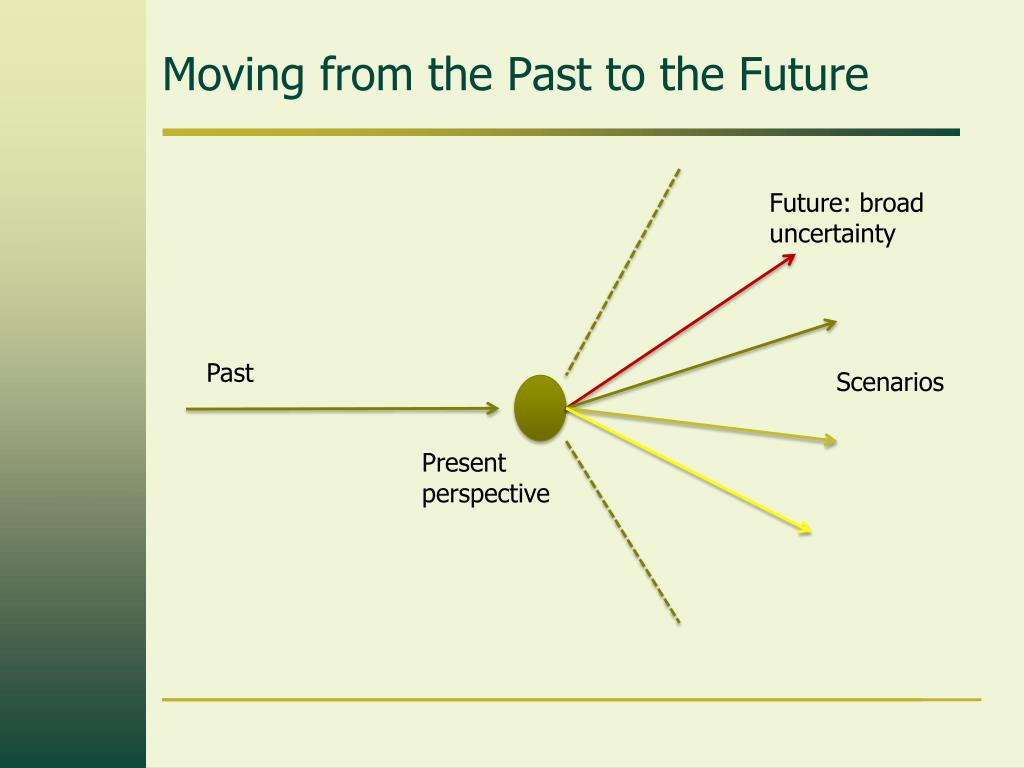 Moving from the Past to the Future

Future: broad uncertainty

Past

Scenarios

Present perspective